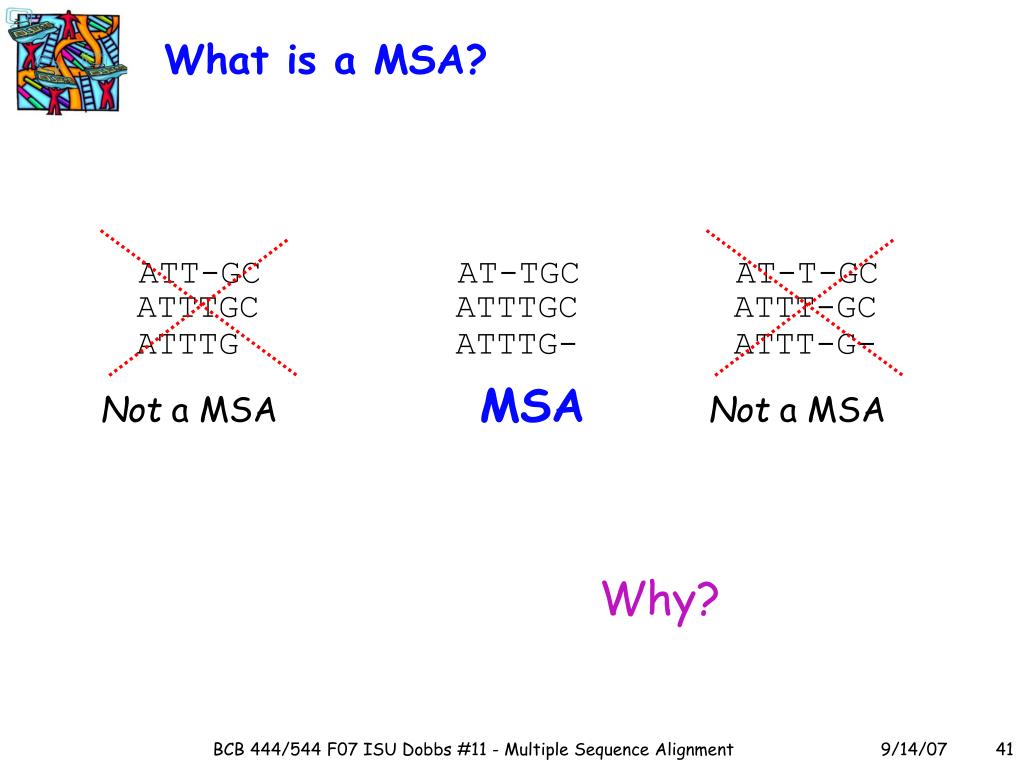 What is a MSA?

ATT-GC
ATTTGC
ATTTG

Not a MSA

AT-TGC
ATTTGC
ATTTG-

MSA

AT-T-GC
ATTT-GC
ATTT-G-

Not a MSA

Why?

BCB 444/544 F07 ISU Dobbs #11 - Multiple Sequence Alignment 9/14/07 41